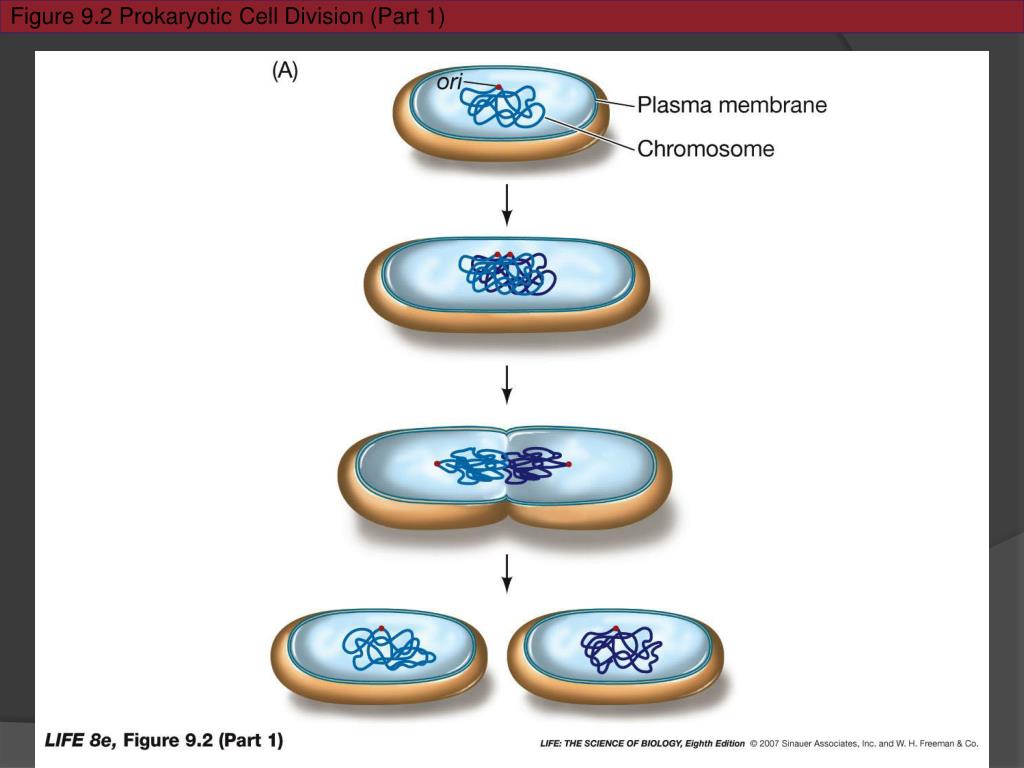 Figure 9.2 Prokaryotic Cell Division (Part 1)

(A)

ori

Plasma membrane

Chromosome

LIFE 8e, Figure 9.2 (Part 1)

LIFE: THE SCIENCE OF BIOLOGY, Eighth Edition © 2007 Sinauer Associates, Inc. and W. H. Freeman & Co.